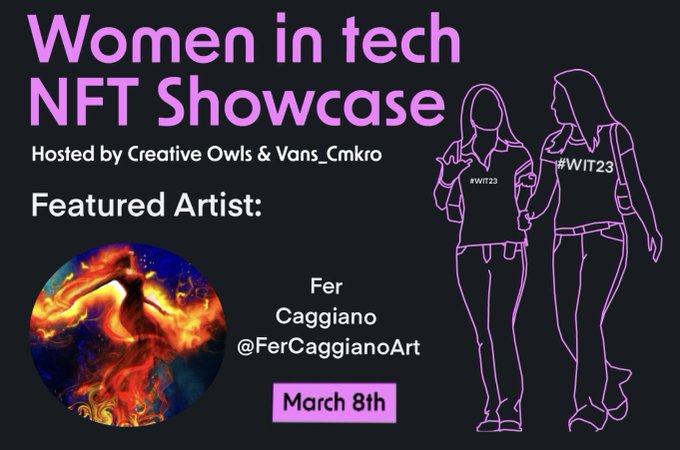 Women in tech
NFT Showcase

Hosted by Creative Owls & Vans_Cmkro

Featured Artist:

Fer
Caggiano
@FerCaggianoArt

March 8th

#WIT23

#WIT23